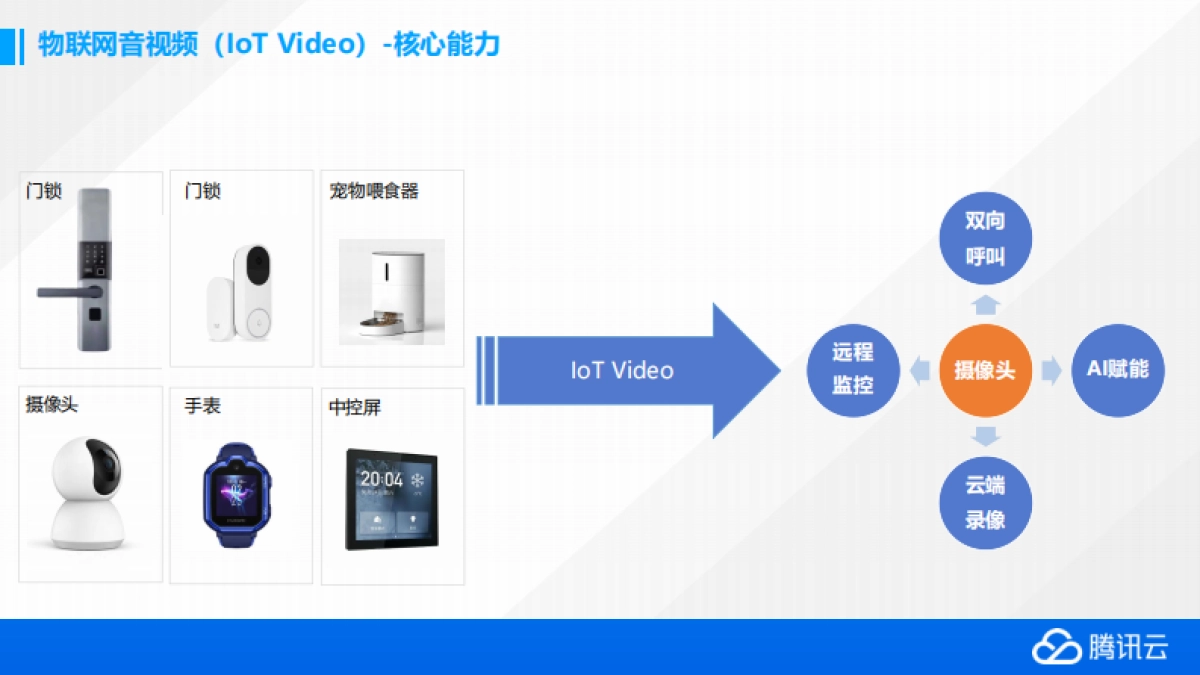 物联网音视频（IoT Video）-核心能力

门锁

门锁

宠物喂食器

摄像头

手表

中控屏

20:04

IoT Video

双向呼叫

远程监控

摄像头

AI赋能

云端录像

腾讯云